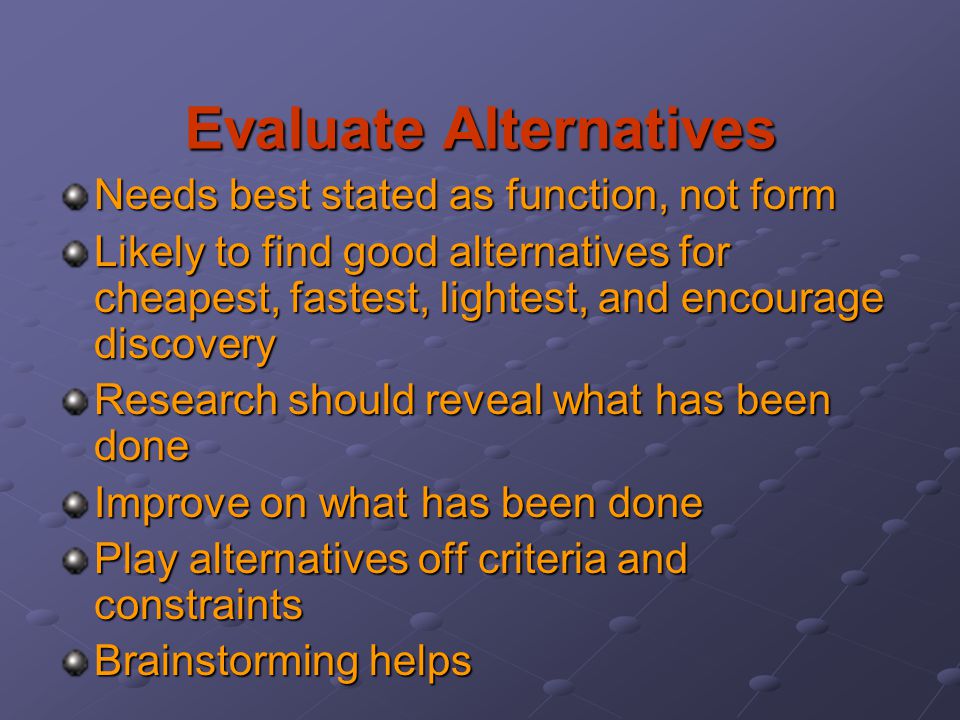 Evaluate Alternatives

Needs best stated as function, not form

Likely to find good alternatives for cheapest, fastest, lightest, and encourage discovery

Research should reveal what has been done

Improve on what has been done

Play alternatives off criteria and constraints

Brainstorming helps